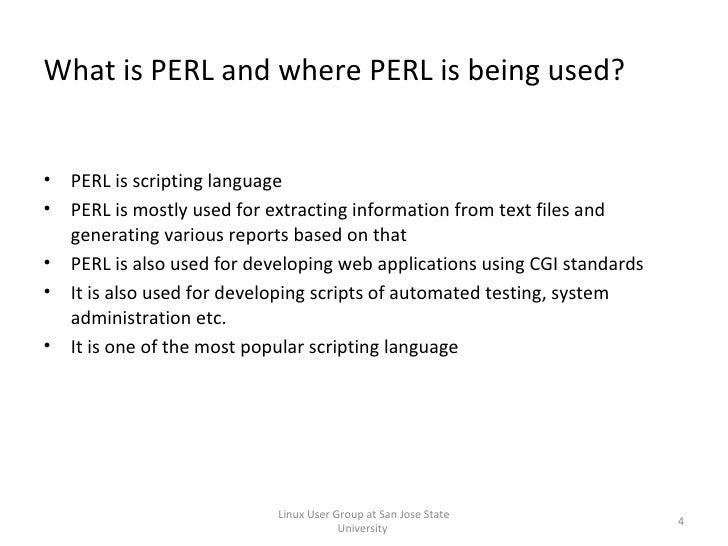 What is PERL and where PERL is being used?

• PERL is scripting language
• PERL is mostly used for extracting information from text files and generating various reports based on that
• PERL is also used for developing web applications using CGI standards
• It is also used for developing scripts of automated testing, system administration etc.
• It is one of the most popular scripting language

Linux User Group at San Jose State University

4